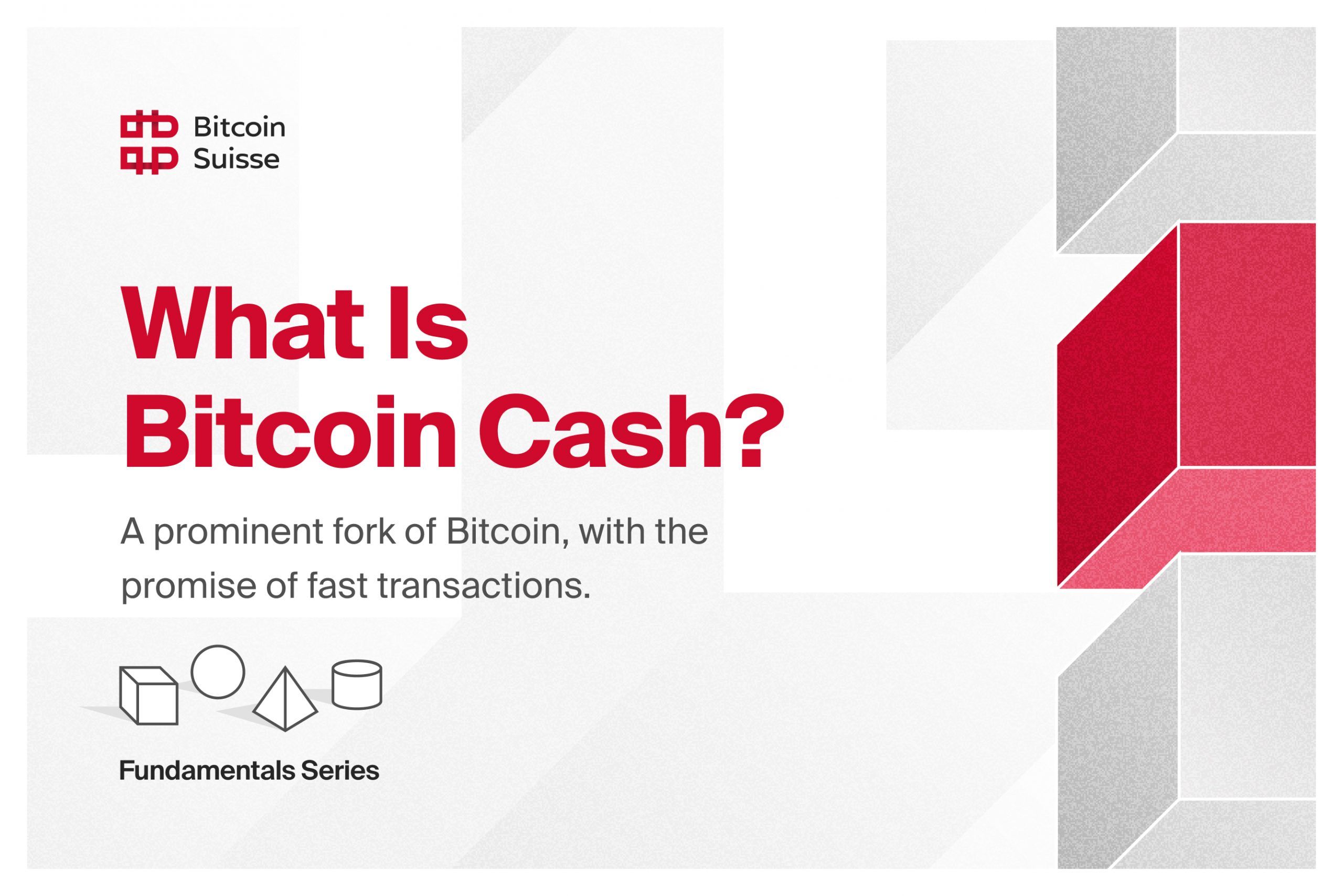 Bitcoin Suisse

What Is Bitcoin Cash?

A prominent fork of Bitcoin, with the promise of fast transactions.

Fundamentals Series